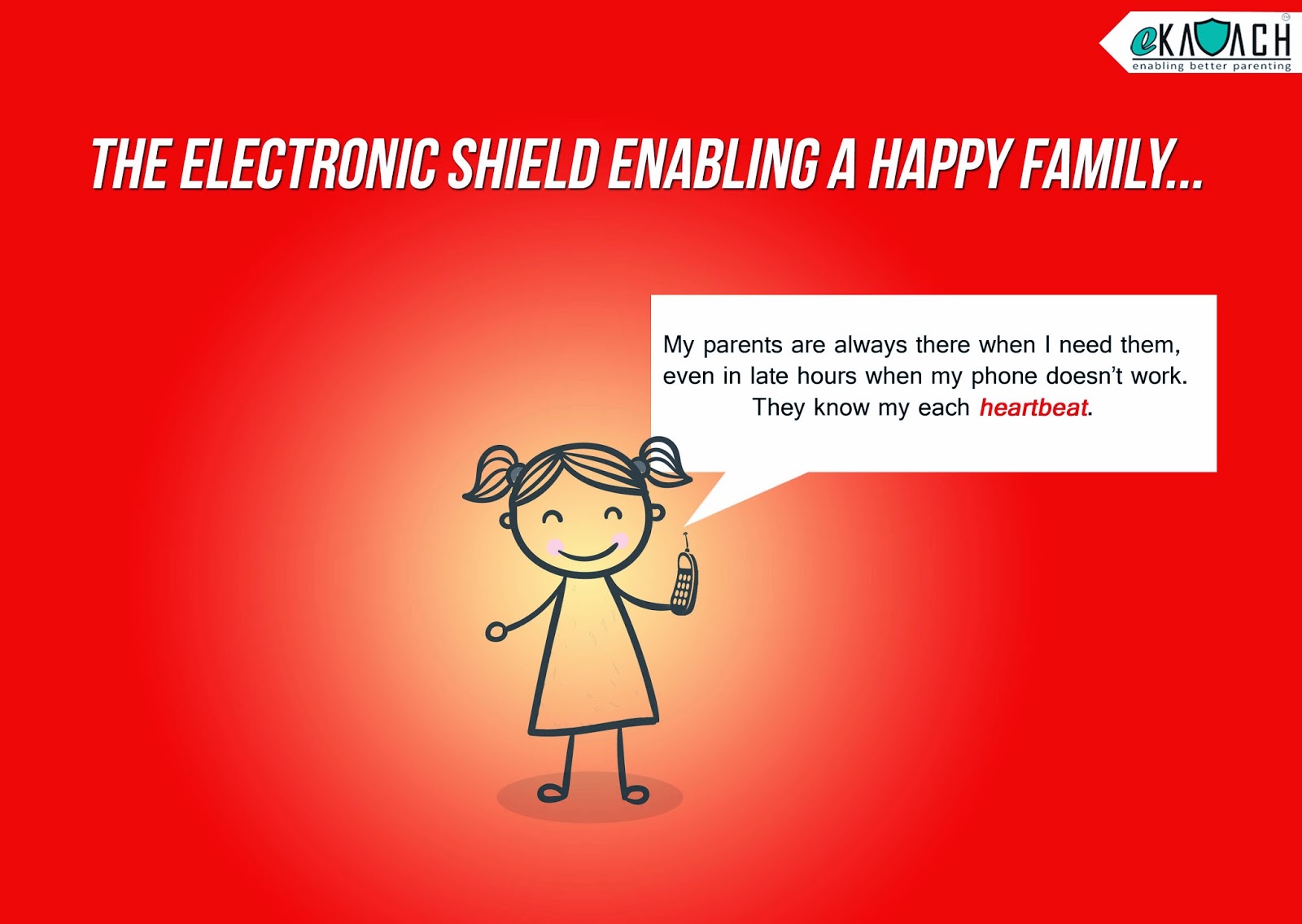 eKAVACH
enabling better parenting

THE ELECTRONIC SHIELD ENABLING A HAPPY FAMILY...

My parents are always there when I need them, even in late hours when my phone doesn't work. They know my each heartbeat.